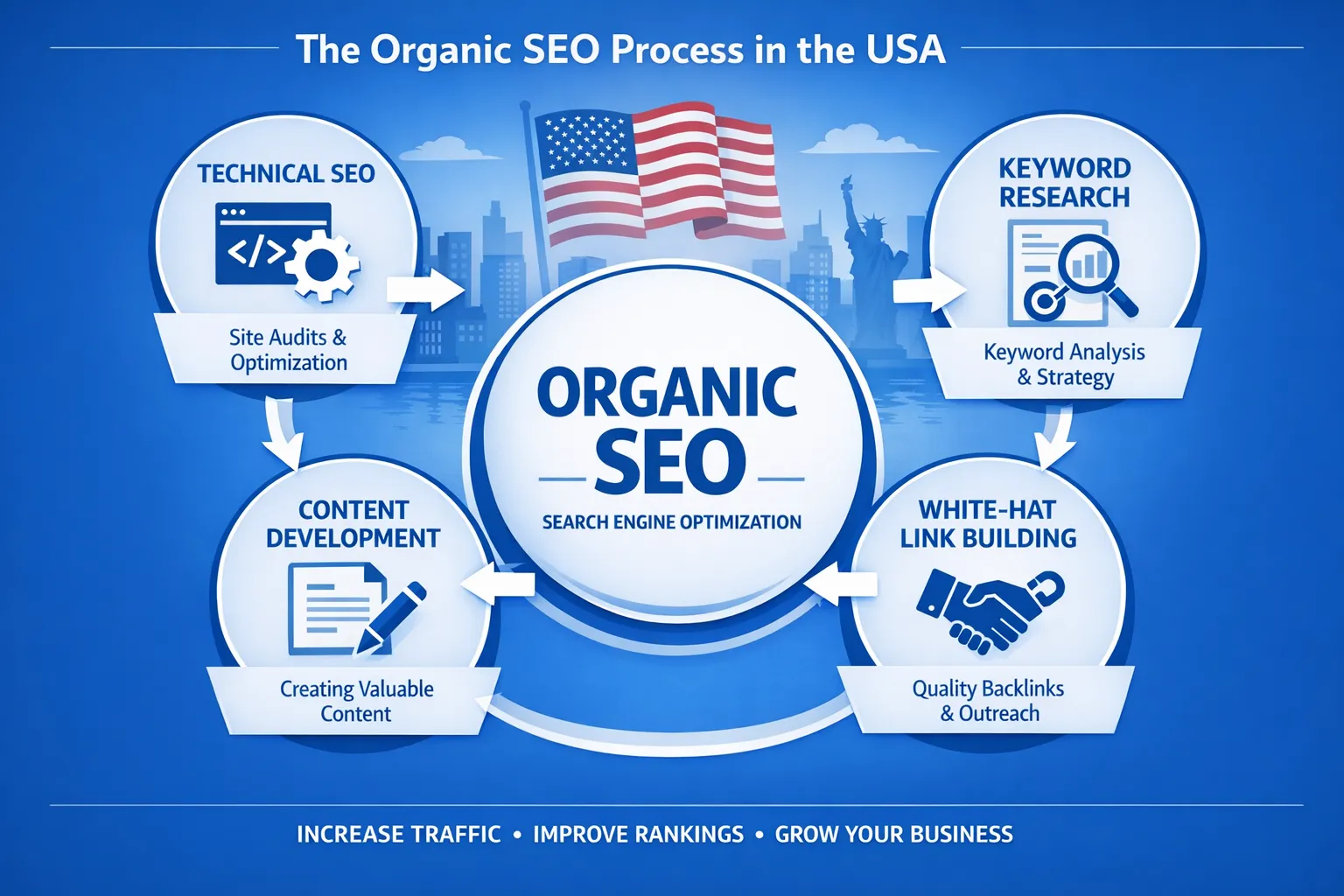 The Organic SEO Process in the USA

TECHNICAL SEO

</>

Site Audits & Optimization

KEYWORD RESEARCH

Keyword Analysis & Strategy

ORGANIC SEO

SEARCH ENGINE OPTIMIZATION

CONTENT DEVELOPMENT

Creating Valuable Content

WHITE-HAT LINK BUILDING

Quality Backlinks & Outreach

INCREASE TRAFFIC • IMPROVE RANKINGS • GROW YOUR BUSINESS